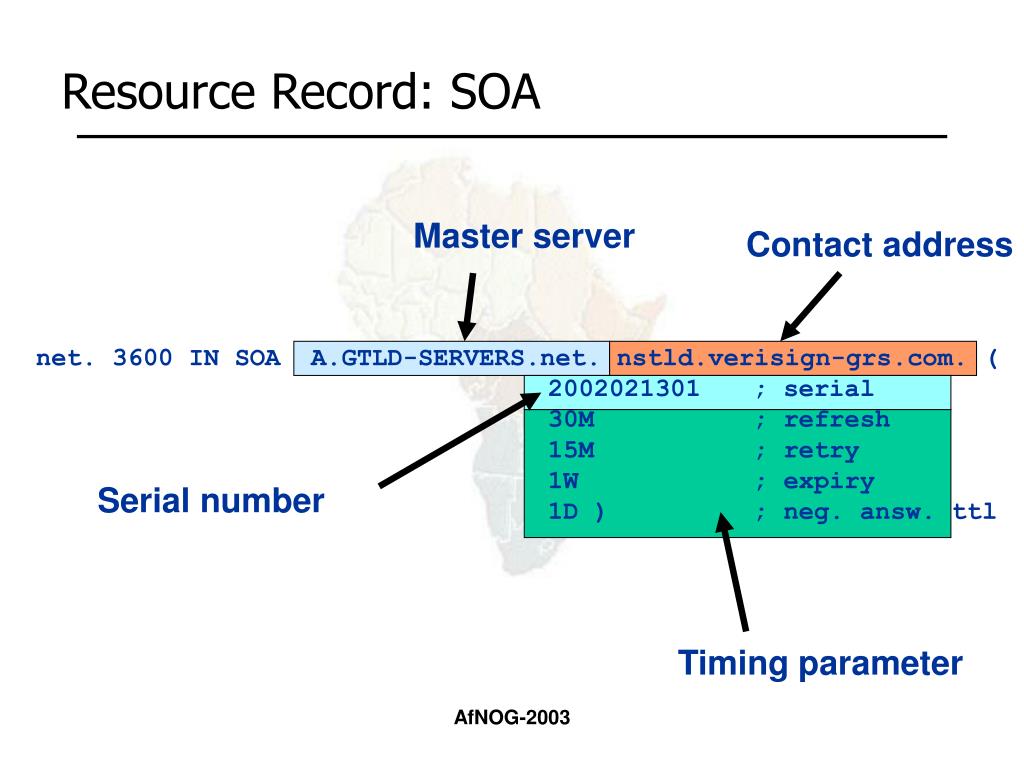 Resource Record: SOA

Master server

Contact address

net. 3600 IN SOA A.GTLD-SERVERS.net. nstld.verisign-grs.com. (
2002021301 ; serial
30M ; refresh
15M ; retry
1W ; expiry
1D ) ; neg. answ. ttl

Serial number

Timing parameter

AfNOG-2003